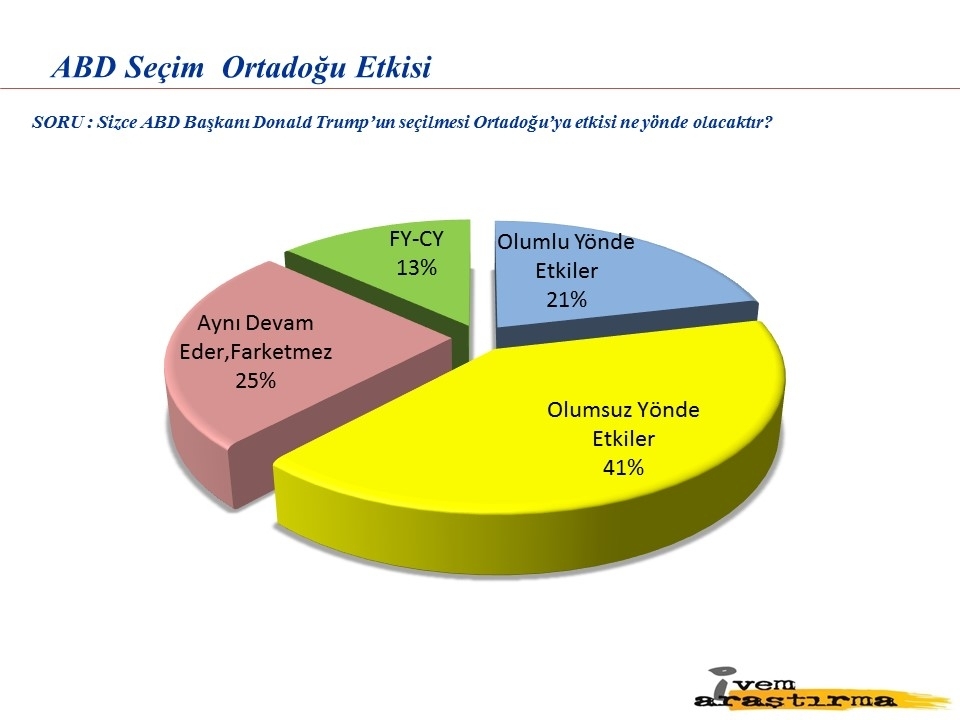 ABD Seçim Ortadoğu Etkisi

SORU : Sizce ABD Başkanı Donald Trump'un seçilmesi Ortadoğu'ya etkisi ne yönde olacaktır?

FY-CY
13%

Olumlu Yönde Etkiler
21%

Aynı Devam Eder,Farketmez
25%

Olumsuz Yönde Etkiler
41%

ivem araştırma